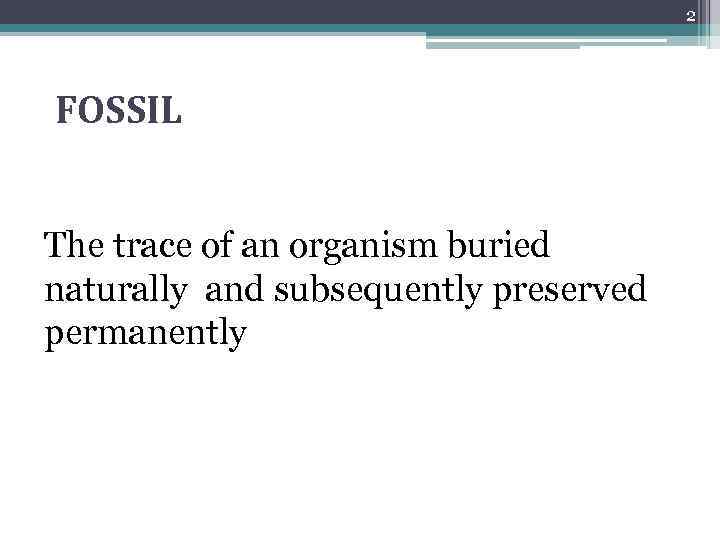 2

FOSSIL

The trace of an organism buried naturally  and subsequently preserved permanently